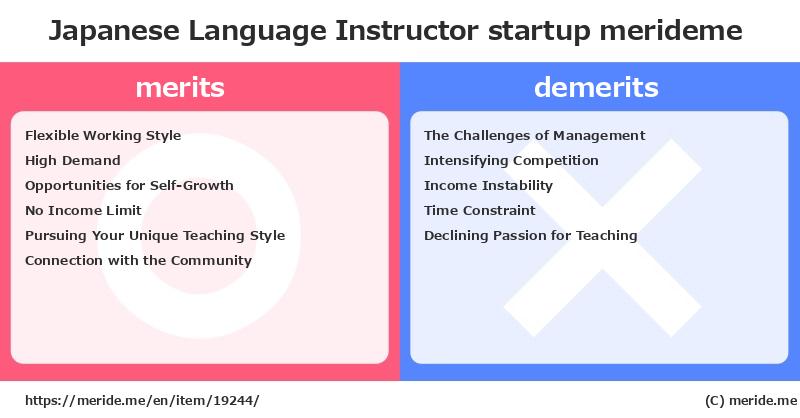 Japanese Language Instructor startup merideme

merits

Flexible Working Style
High Demand
Opportunities for Self-Growth
No Income Limit
Pursuing Your Unique Teaching Style
Connection with the Community

demerits

The Challenges of Management
Intensifying Competition
Income Instability
Time Constraint
Declining Passion for Teaching

https://meride.me/en/item/19244/

(C) meride.me